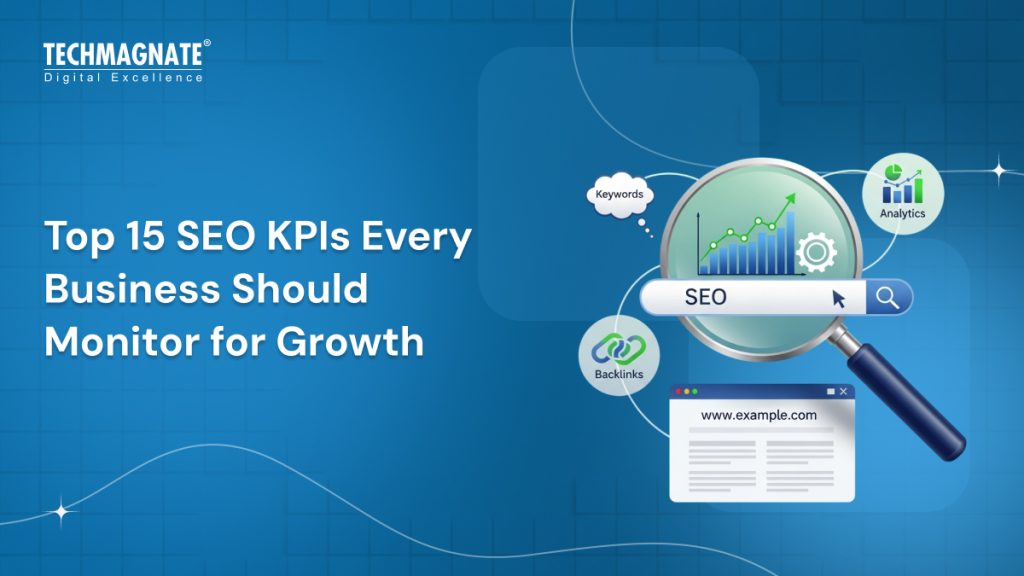 TECHMAGNATE®
Digital Excellence

Top 15 SEO KPIs Every Business Should Monitor for Growth

Keywords

Analytics

SEO

Backlinks

www.example.com